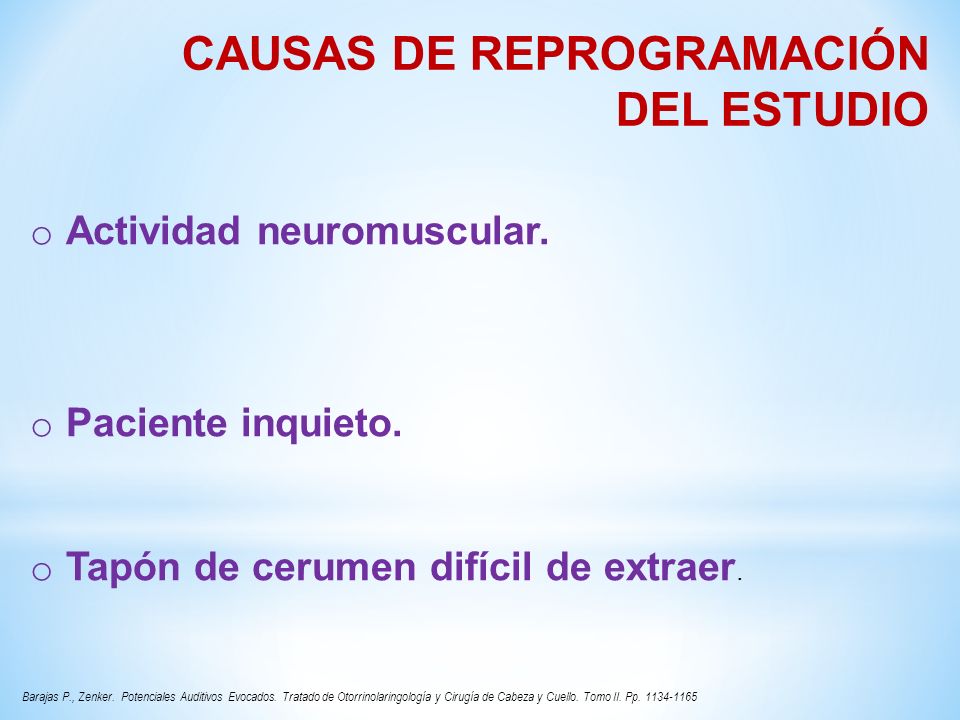 CAUSAS DE REPROGRAMACIÓN DEL ESTUDIO

o Actividad neuromuscular.

o Paciente inquieto.

o Tapón de cerumen difícil de extraer.

Barajas P., Zenker. Potenciales Auditivos Evocados. Tratado de Otorrinolaringología y Cirugía de Cabeza y Cuello. Tomo II. Pp. 1134-1165